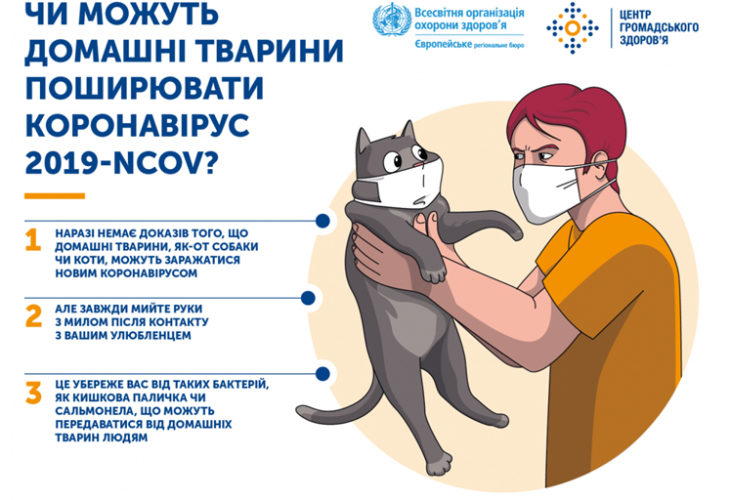 ЧИ МОЖУТЬ ДОМАШНІ ТВАРИНИ ПОШИРЮВАТИ КОРОНАВІРУС 2019-NCOV?

Всесвітня організація охорони здоров'я
Європейське регіональне бюро

ЦЕНТР ГРОМАДСЬКОГО ЗДОРОВ'Я

1 НАРАЗІ НЕМАЄ ДОКАЗІВ ТОГО, ЩО ДОМАШНІ ТВАРИНИ, ЯК-ОТ СОБАКИ ЧИ КОТИ, МОЖУТЬ ЗАРАЖАТИСЯ НОВИМ КОРОНАВІРУСОМ

2 АЛЕ ЗАВЖДИ МИЙТЕ РУКИ З МИЛОМ ПІСЛЯ КОНТАКТУ З ВАШИМ УЛЮБЛЕНЦЕМ

3 ЦЕ УБЕРЕЖЕ ВАС ВІД ТАКИХ БАКТЕРІЙ, ЯК КИШКОВА ПАЛИЧКА ЧИ САЛЬМОНЕЛА, ЩО МОЖУТЬ ПЕРЕДАВАТИСЯ ВІД ДОМАШНІХ ТВАРИН ЛЮДЯМ